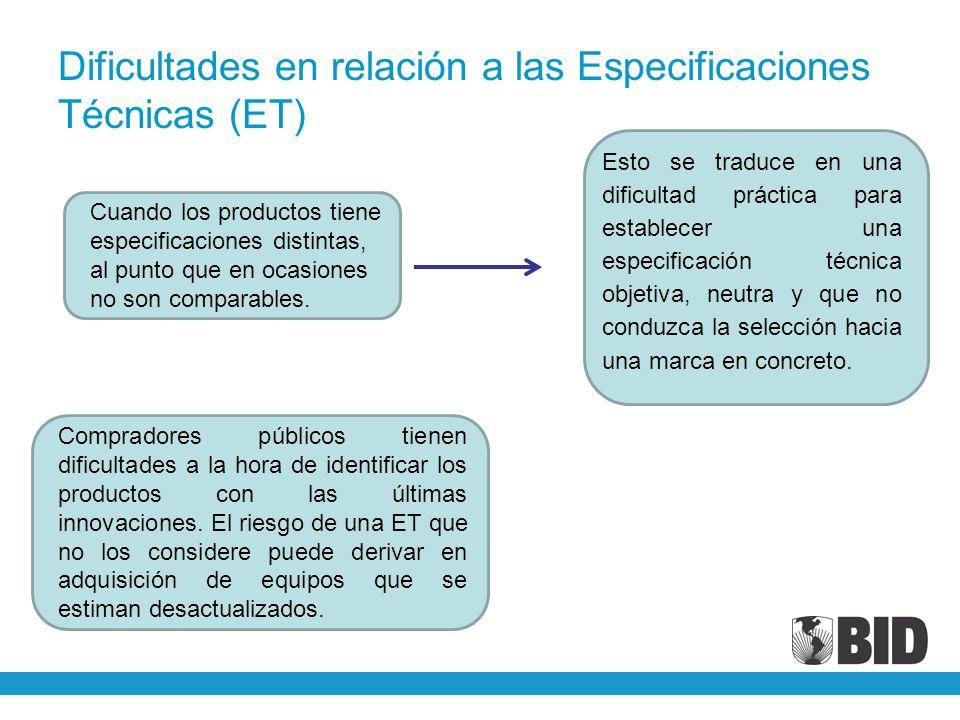 Dificultades en relación a las Especificaciones Técnicas (ET)

Cuando los productos tiene especificaciones distintas, al punto que en ocasiones no son comparables.

Esto se traduce en una dificultad práctica para establecer una especificación técnica objetiva, neutra y que no conduzca la selección hacia una marca en concreto.

Compradores públicos tienen dificultades a la hora de identificar los productos con las últimas innovaciones. El riesgo de una ET que no los considere puede derivar en adquisición de equipos que se estiman desactualizados.

BID